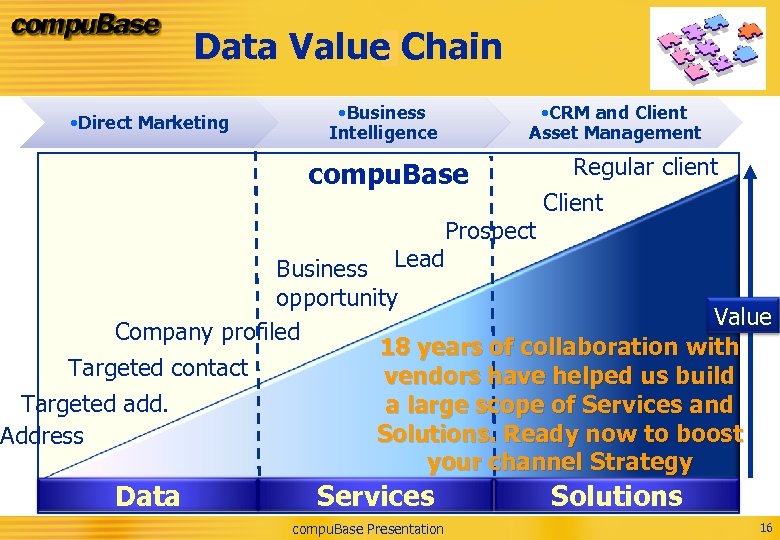 compuBase

Data Value Chain

•Direct Marketing

•Business Intelligence

•CRM and Client Asset Management

compuBase

Regular client

Client

Prospect

Lead

Business opportunity

Company profiled

Targeted contact

Targeted add.

Address

Value

18 years of collaboration with vendors have helped us build a large scope of Services and Solutions. Ready now to boost your channel Strategy

Data

Services

Solutions

compuBase Presentation

16